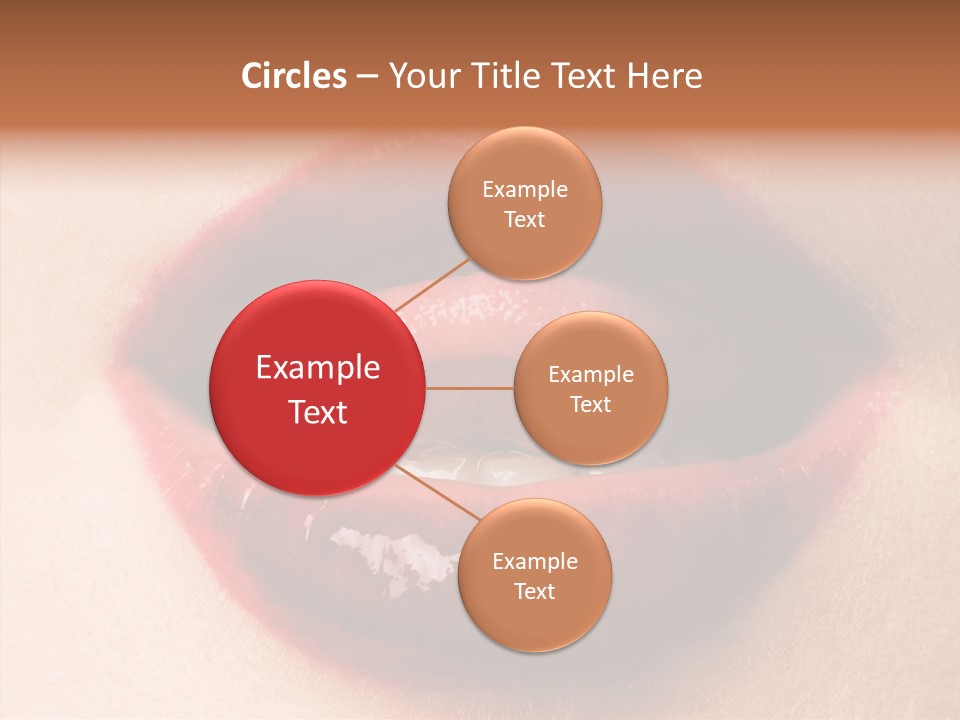 Circles – Your Title Text Here

Example Text

Example Text

Example Text

Example Text